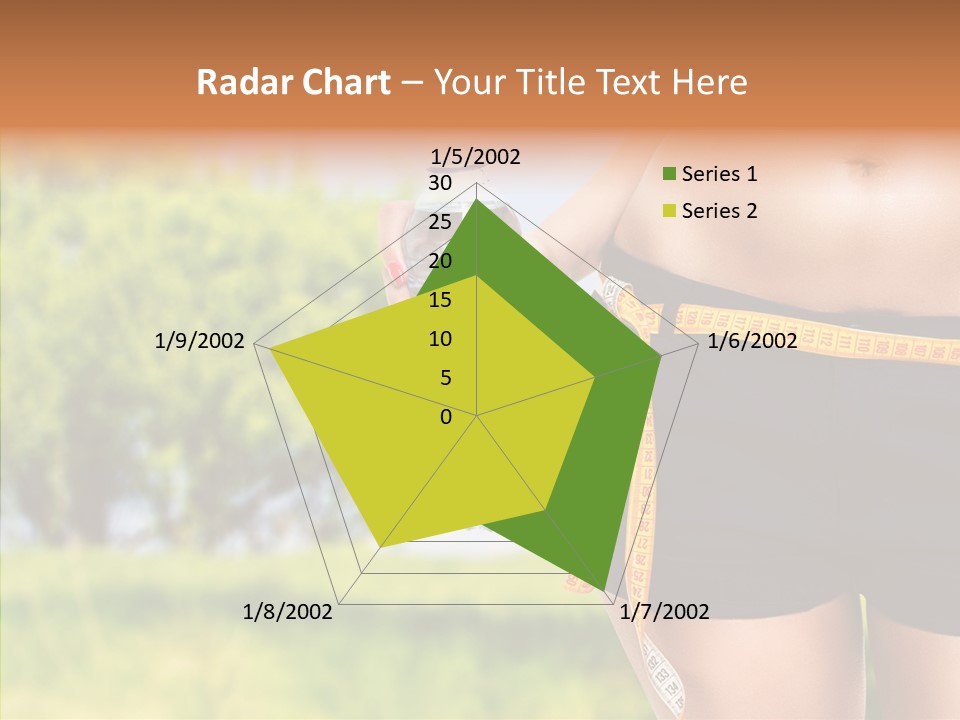 Radar Chart – Your Title Text Here

1/5/2002
30
25
20
15
10
5
0
1/6/2002
1/7/2002
1/8/2002
1/9/2002

Series 1
Series 2